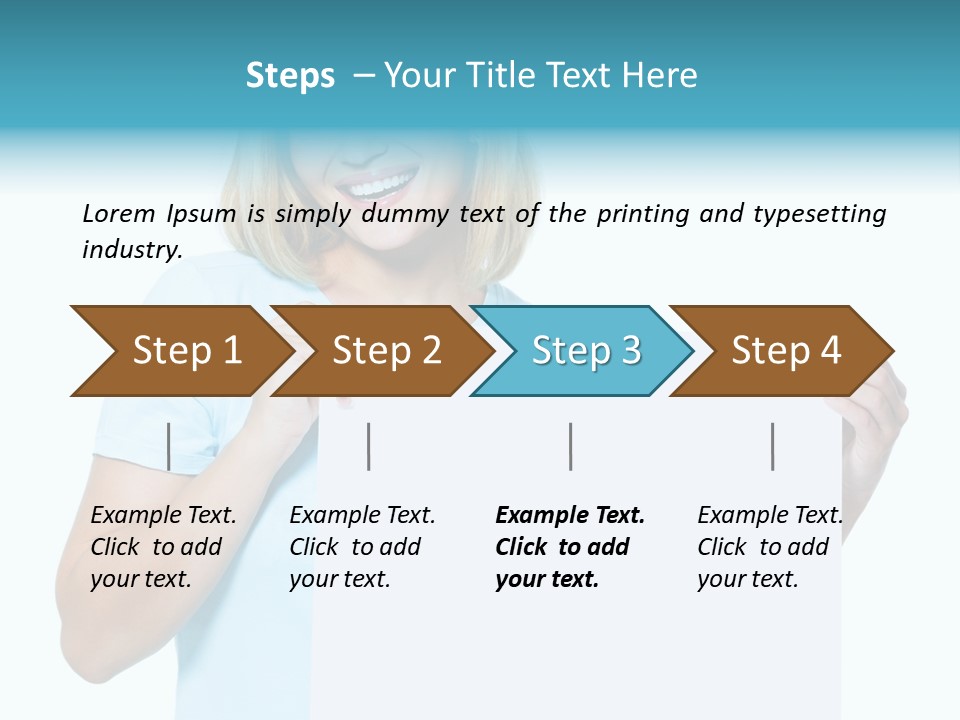 Steps – Your Title Text Here

Lorem Ipsum is simply dummy text of the printing and typesetting industry.

Step 1

Step 2

Step 3

Step 4

Example Text. Click to add your text.

Example Text. Click to add your text.

Example Text. Click to add your text.

Example Text. Click to add your text.